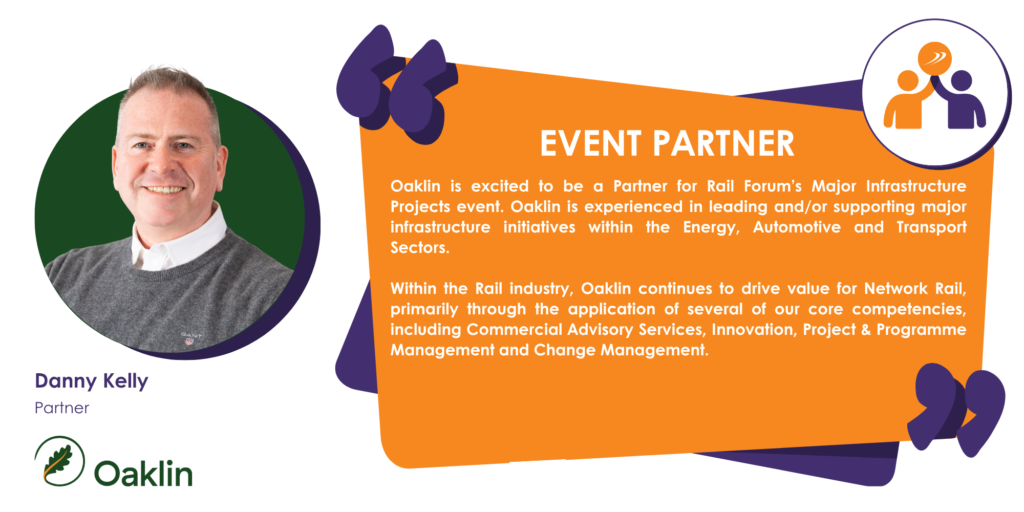 EVENT PARTNER

Oaklin is excited to be a Partner for Rail Forum's Major Infrastructure Projects event. Oaklin is experienced in leading and/or supporting major infrastructure initiatives within the Energy, Automotive and Transport Sectors.

Within the Rail industry, Oaklin continues to drive value for Network Rail, primarily through the application of several of our core competencies, including Commercial Advisory Services, Innovation, Project & Programme Management and Change Management.

Danny Kelly
Partner

Oaklin